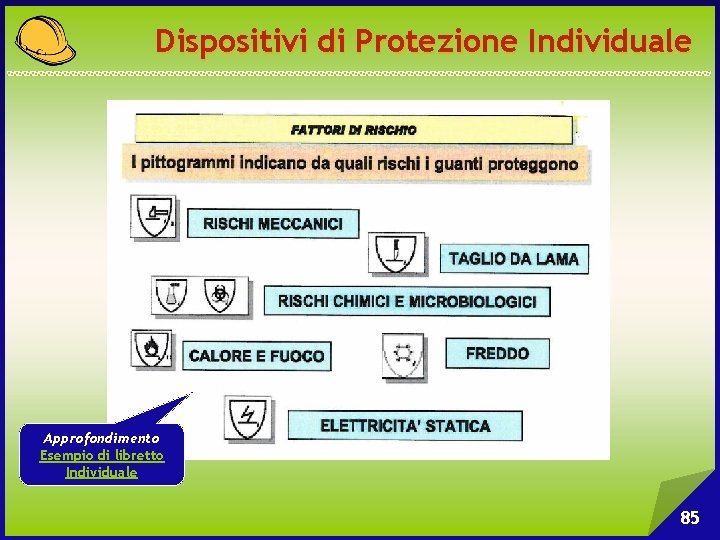 Dispositivi di Protezione Individuale

FATTORI DI RISCHIO

I pittogrammi indicano da quali rischi i guanti proteggono

RISCHI MECCANICI

TAGLIO DA LAMA

RISCHI CHIMICI E MICROBIOLOGICI

CALORE E FUOCO

FREDDO

ELETTRICITA' STATICA

Approfondimento
Esempio di libretto Individuale

85